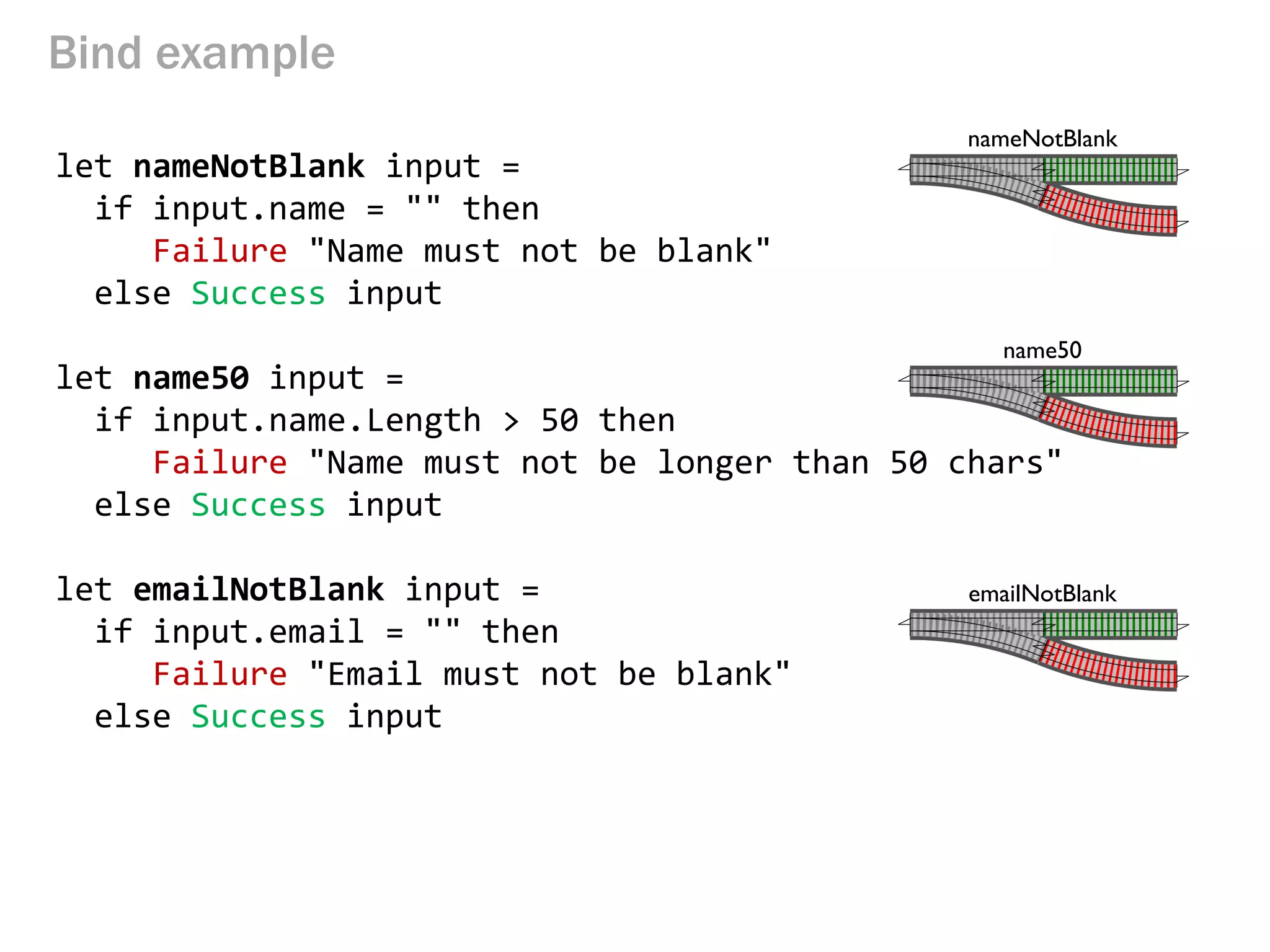 Bind example

nameNotBlank

let nameNotBlank input =
  if input.name = "" then
    Failure "Name must not be blank"
  else Success input

name50

let name50 input =
  if input.name.Length > 50 then
    Failure "Name must not be longer than 50 chars"
  else Success input

emailNotBlank

let emailNotBlank input =
  if input.email = "" then
    Failure "Email must not be blank"
  else Success input